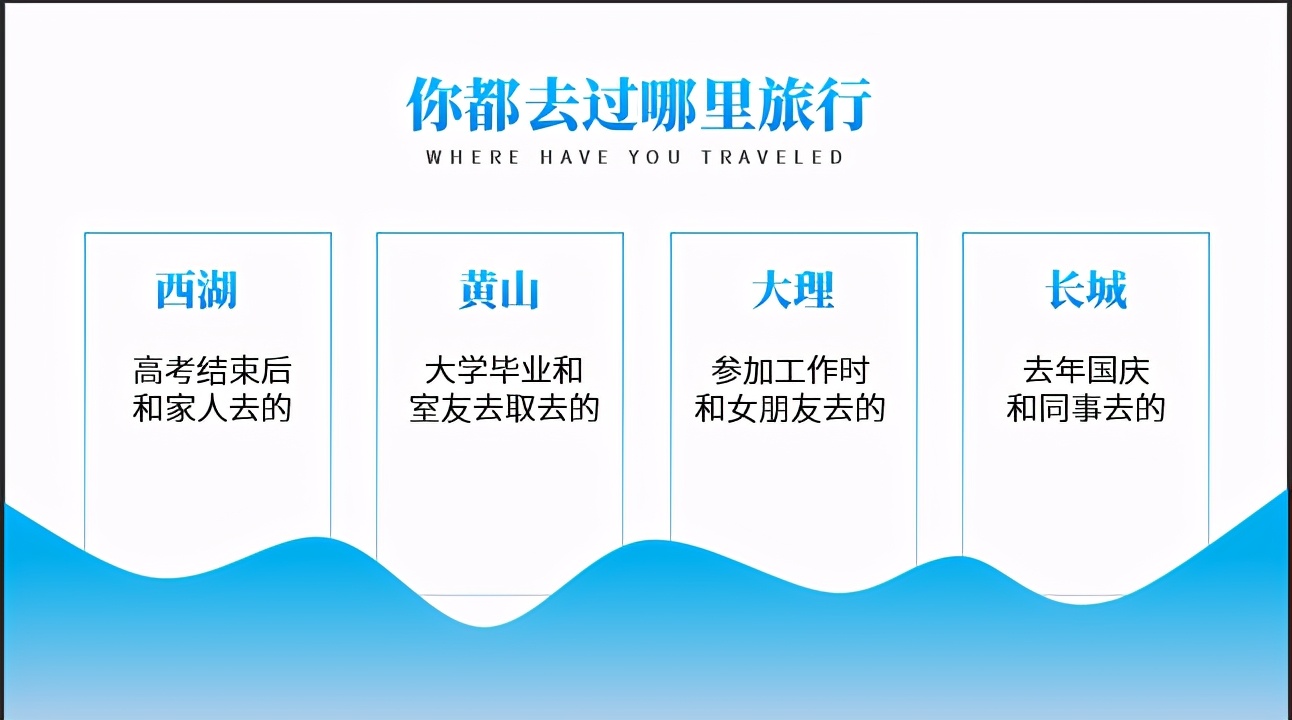 你都去过哪里旅行
WHERE HAVE YOU TRAVELED

西湖

高考结束后和家人去的

黄山

大学毕业和室友去取去的

大理

参加工作时和女朋友去的

长城

去年国庆和同事去的